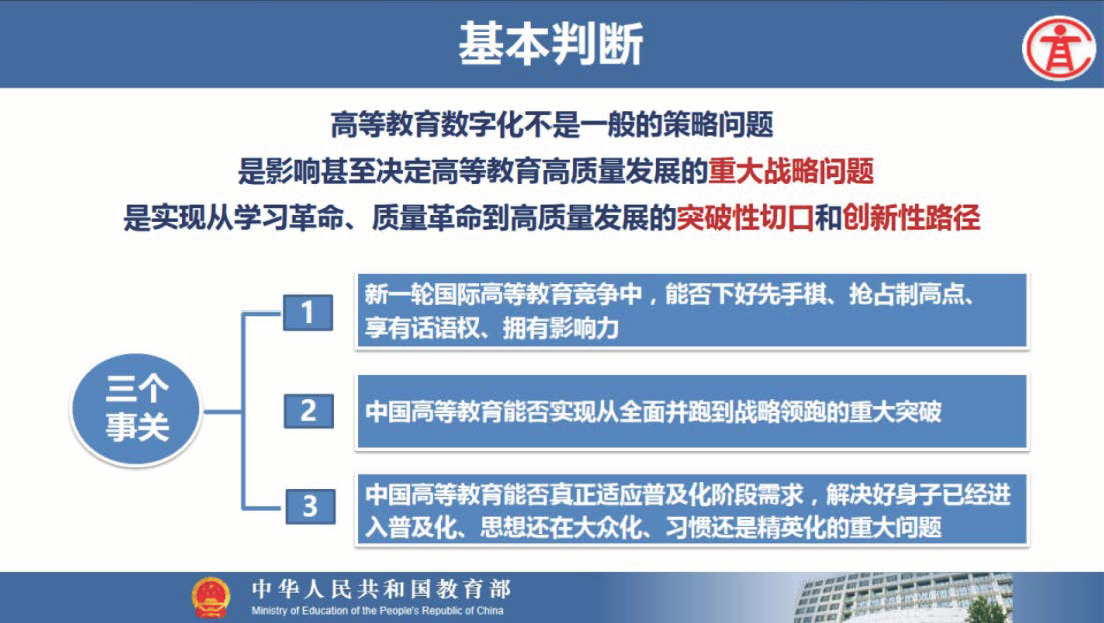 基本判断

高等教育数字化不是一般的策略问题
是影响甚至决定高等教育高质量发展的重大战略问题
是实现从学习革命、质量革命到高质量发展的突破性切口和创新性路径

三个事关

1 新一轮国际高等教育竞争中，能否下好先手棋、抢占制高点、享有话语权、拥有影响力

2 中国高等教育能否实现从全面并跑到战略领跑的重大突破

3 中国高等教育能否真正适应普及化阶段需求，解决好身子已经进入普及化、思想还在大众化、习惯还是精英化的重大问题

中华人民共和国教育部
Ministry of Education of the People's Republic of China